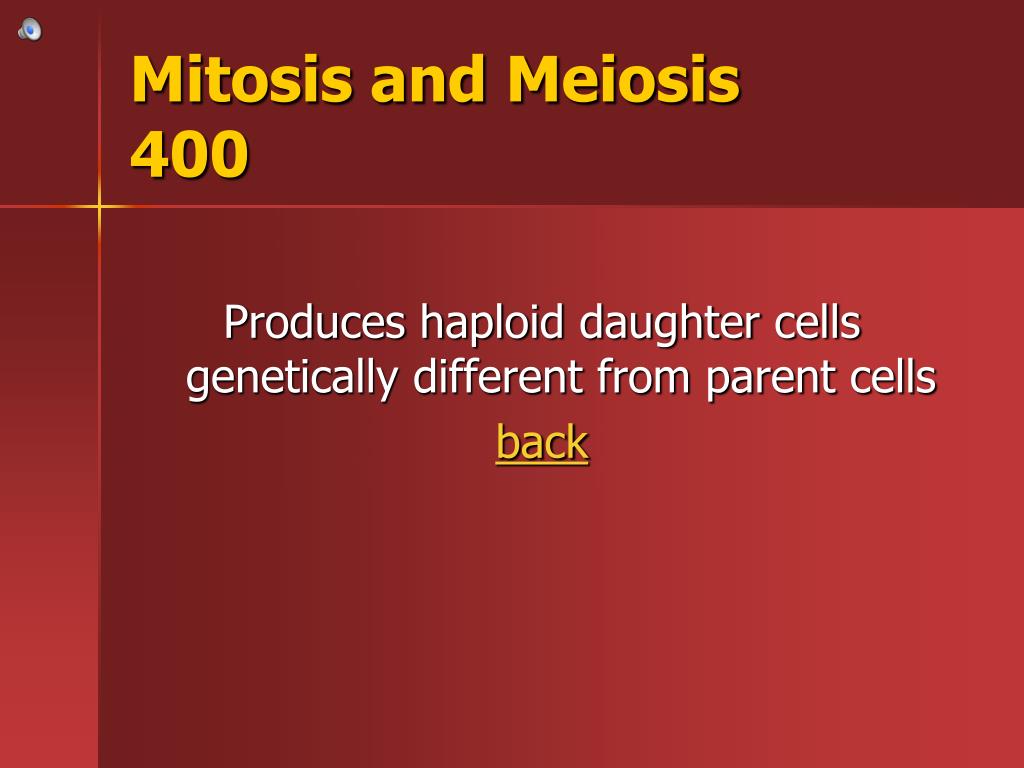 Mitosis and Meiosis 400

Produces haploid daughter cells genetically different from parent cells

back